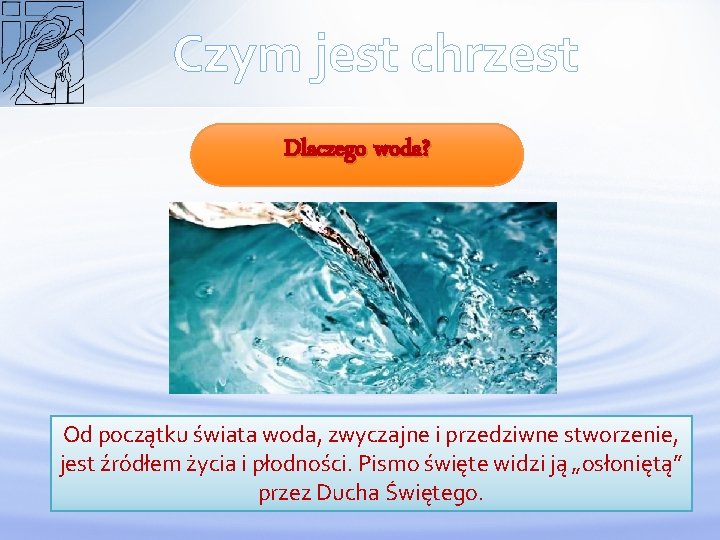 Czym jest chrzest

Dlaczego woda?

Od początku świata woda, zwyczajne i przedziwne stworzenie, jest źródłem życia i płodności. Pismo święte widzi ją „osłoniętą" przez Ducha Świętego.